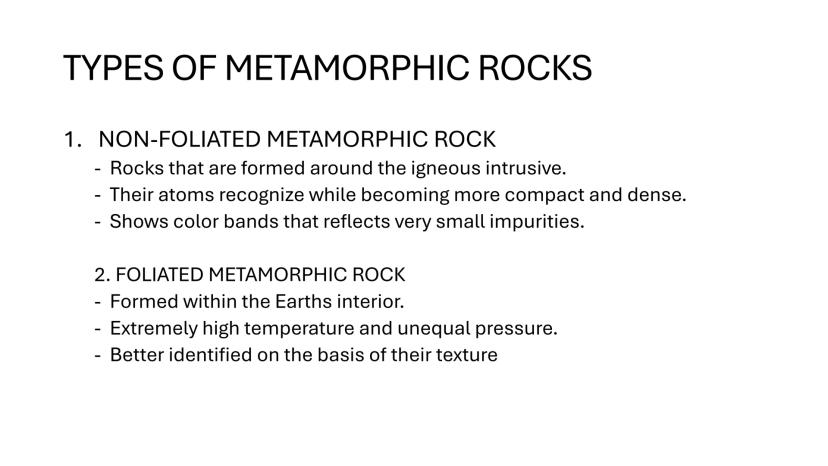 TYPES OF METAMORPHIC ROCKS

1. NON-FOLIATED METAMORPHIC ROCK
- Rocks that are formed around the igneous intrusive.
- Their atoms recognize while becoming more compact and dense.
- Shows color bands that reflects very small impurities.

2. FOLIATED METAMORPHIC ROCK
- Formed within the Earths interior.
- Extremely high temperature and unequal pressure.
- Better identified on the basis of their texture